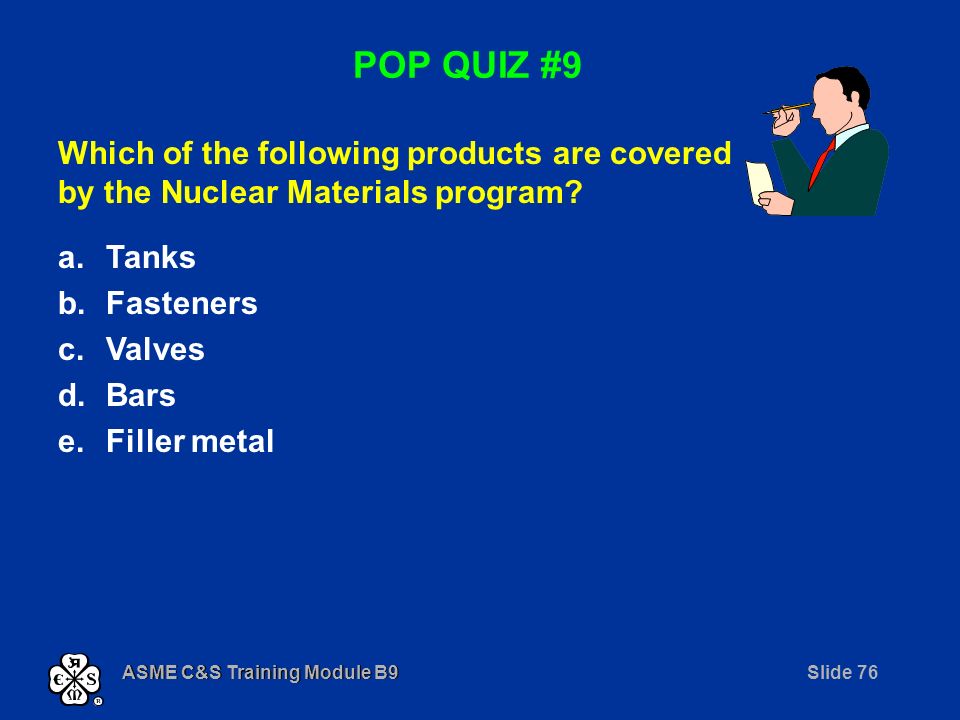 POP QUIZ #9

Which of the following products are covered by the Nuclear Materials program?

a. Tanks
b. Fasteners
c. Valves
d. Bars
e. Filler metal

ASME C&S Training Module B9

Slide 76